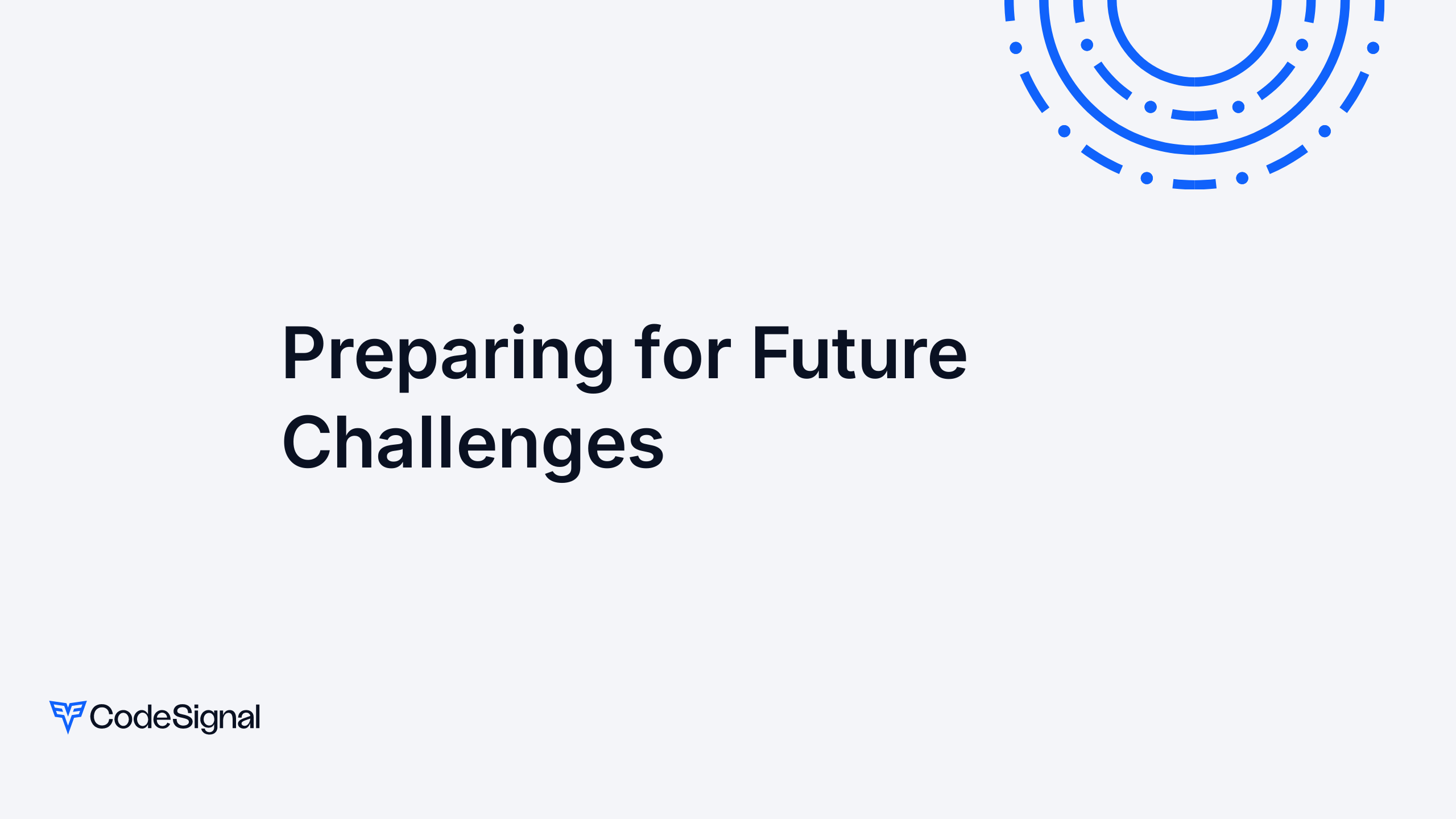 Preparing for Future Challenges

CodeSignal